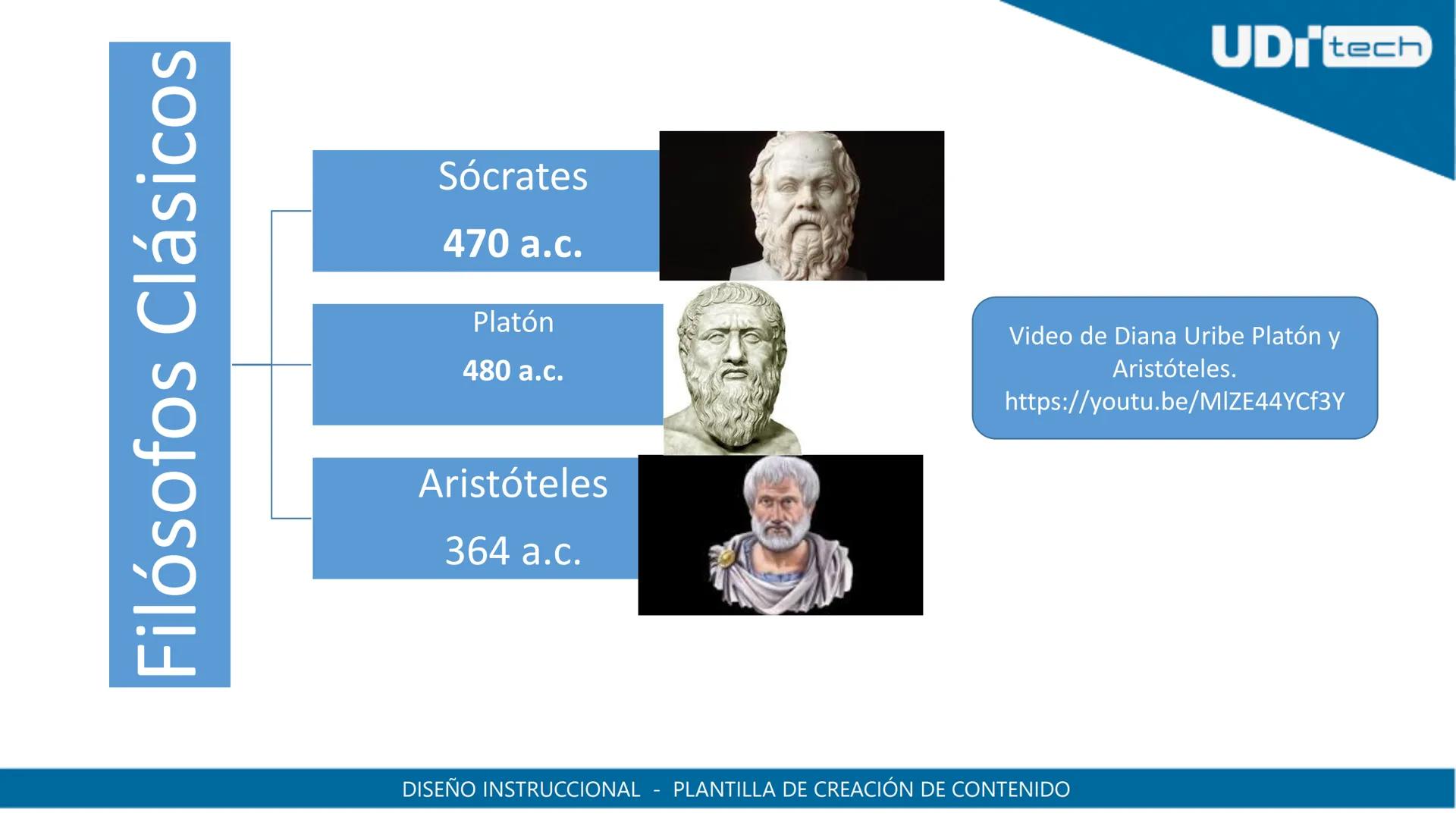 UDI tech

Filósofos Clásicos

Sócrates
470 a.c.

Platón
480 a.c.

Aristóteles
364 a.c.

Video de Diana Uribe Platón y Aristóteles.
https://youtu.be/MlZE44YCf3Y

DISEÑO INSTRUCCIONAL - PLANTILLA DE CREACIÓN DE CONTENIDO